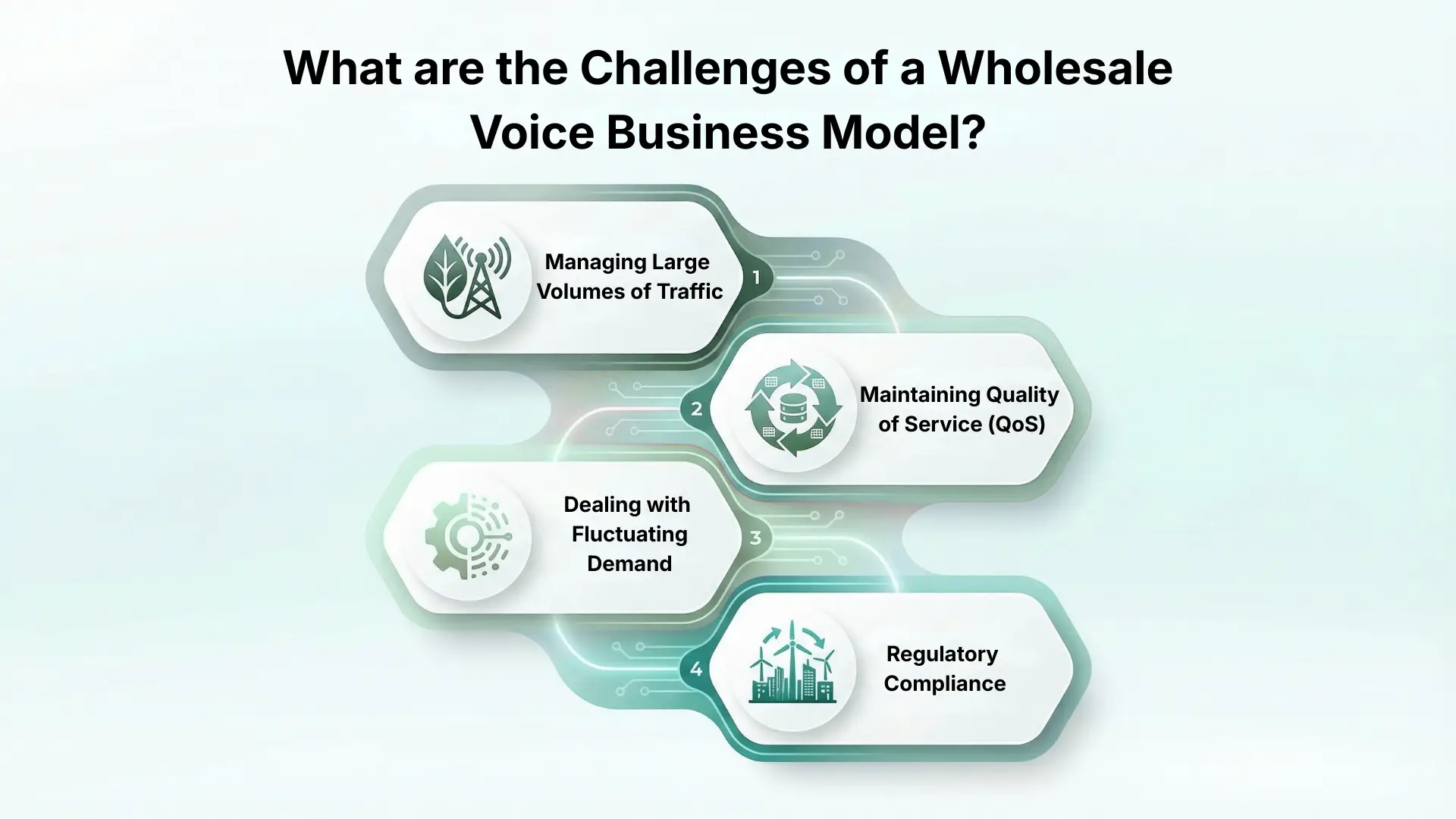 What are the Challenges of a Wholesale Voice Business Model?

Managing Large Volumes of Traffic

1

2

Maintaining Quality of Service (QoS)

Dealing with Fluctuating Demand

3

4

Regulatory Compliance